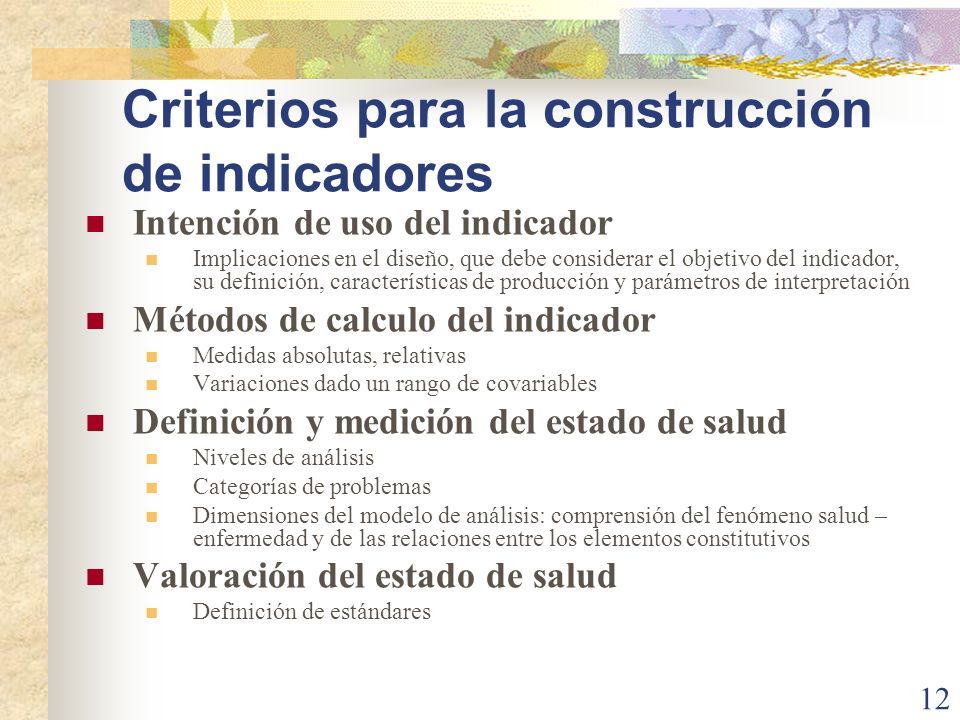 Criterios para la construcción de indicadores

Intención de uso del indicador

Implicaciones en el diseño, que debe considerar el objetivo del indicador, su definición, características de producción y parámetros de interpretación

Métodos de calculo del indicador

Medidas absolutas, relativas

Variaciones dado un rango de covariables

Definición y medición del estado de salud

Niveles de análisis

Categorías de problemas

Dimensiones del modelo de análisis: comprensión del fenómeno salud – enfermedad y de las relaciones entre los elementos constitutivos

Valoración del estado de salud

Definición de estándares

12